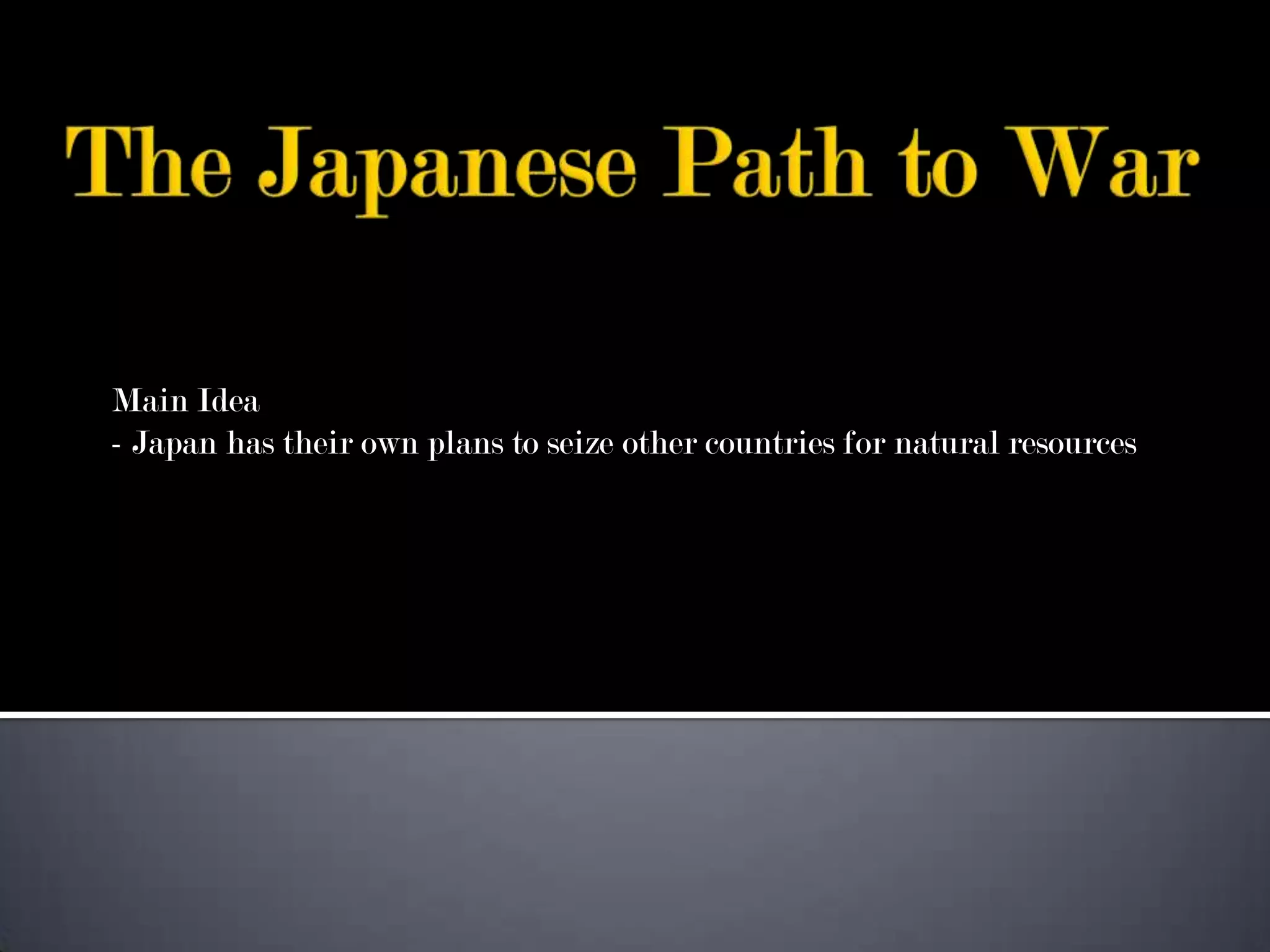 The Japanese Path to War

Main Idea
- Japan has their own plans to seize other countries for natural resources